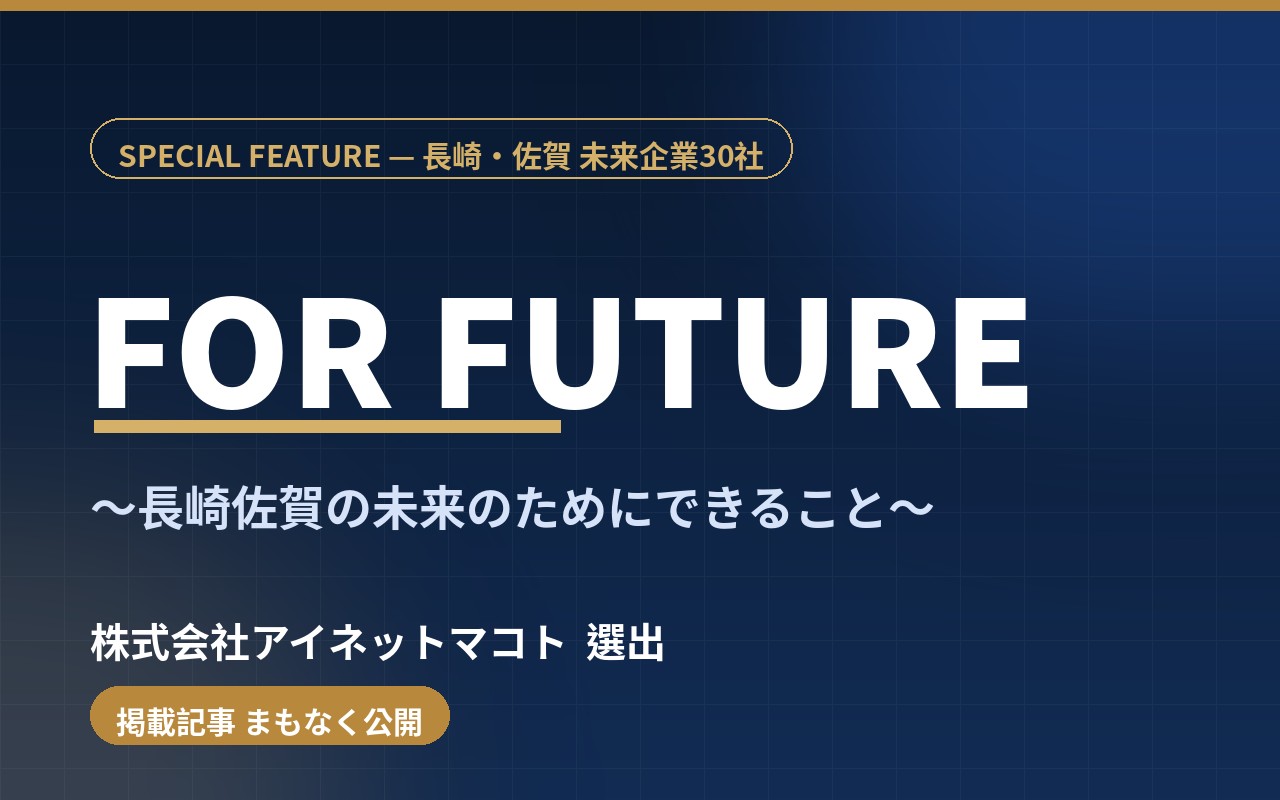 SPECIAL FEATURE — 長崎・佐賀 未来企業30社

FOR FUTURE

〜長崎佐賀の未来のためにできること〜

株式会社アイネットマコト 選出

掲載記事 まもなく公開